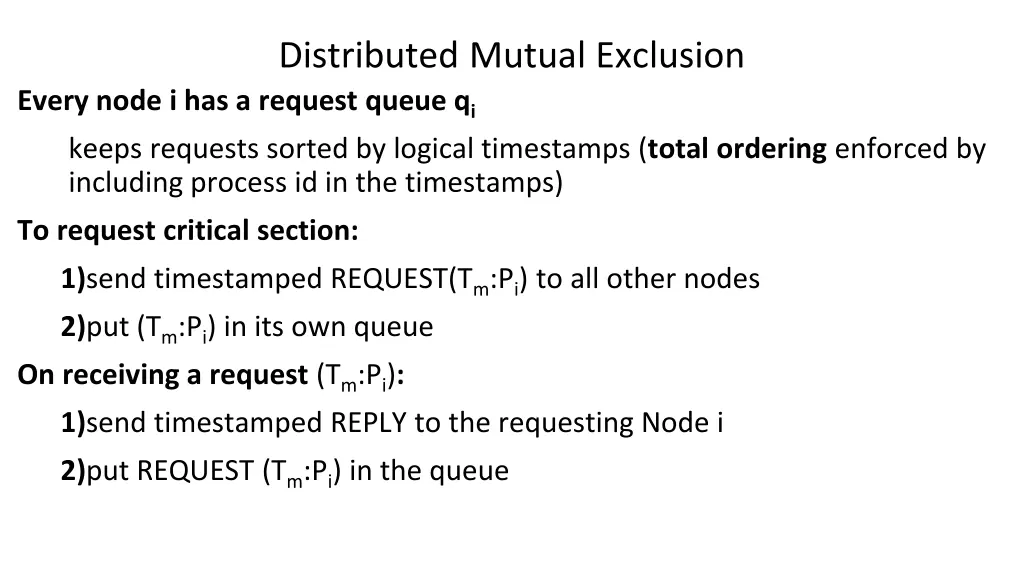 Distributed Mutual Exclusion

Every node i has a request queue $q_i$

keeps requests sorted by logical timestamps (total ordering enforced by including process id in the timestamps)

To request critical section:

1)send timestamped REQUEST($T_m$:$P_i$) to all other nodes

2)put ($T_m$:$P_i$) in its own queue

On receiving a request ($T_m$:$P_i$):

1)send timestamped REPLY to the requesting Node i

2)put REQUEST ($T_m$:$P_i$) in the queue